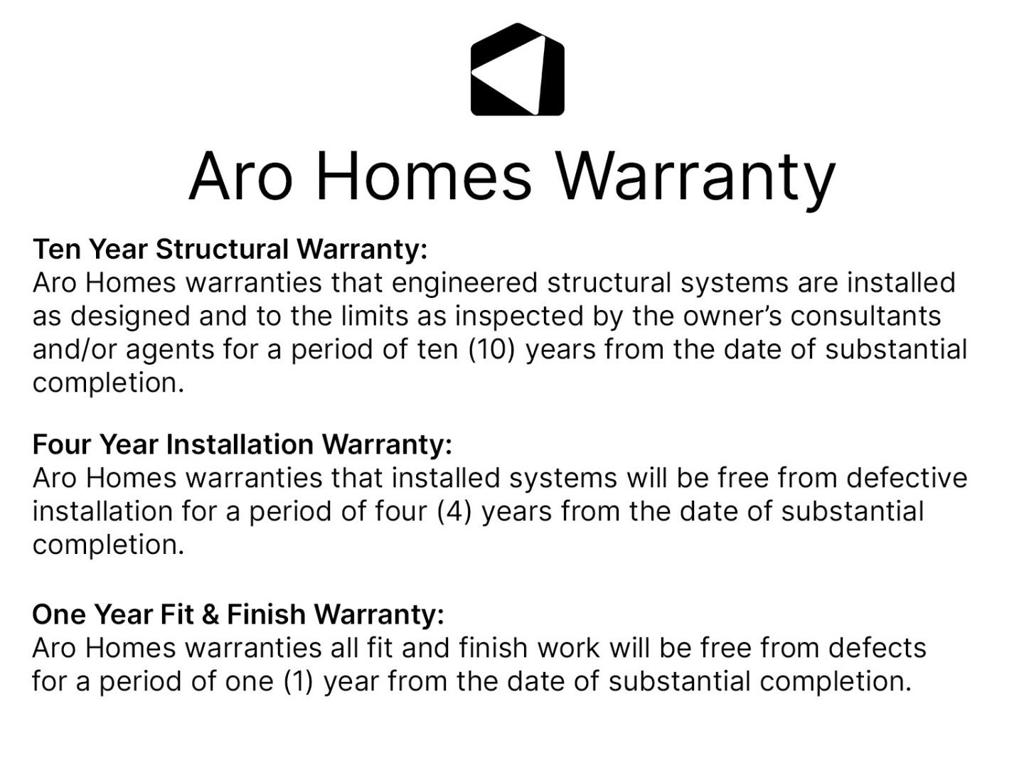 Aro Homes Warranty

Ten Year Structural Warranty:
Aro Homes warranties that engineered structural systems are installed as designed and to the limits as inspected by the owner's consultants and/or agents for a period of ten (10) years from the date of substantial completion.

Four Year Installation Warranty:
Aro Homes warranties that installed systems will be free from defective installation for a period of four (4) years from the date of substantial completion.

One Year Fit & Finish Warranty:
Aro Homes warranties all fit and finish work will be free from defects for a period of one (1) year from the date of substantial completion.